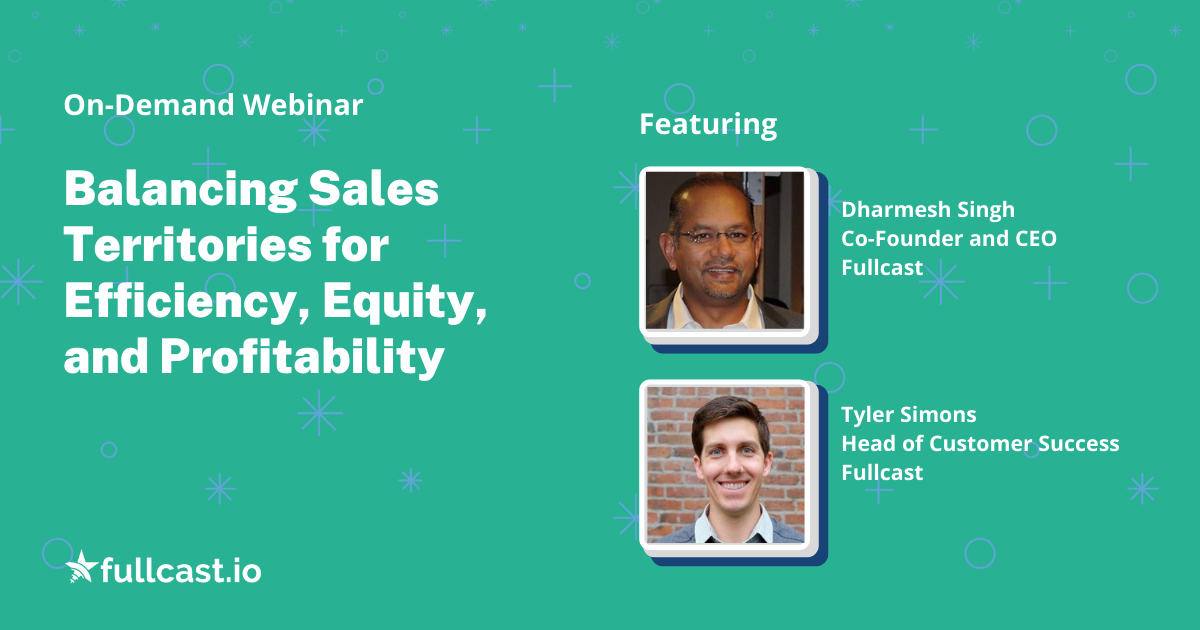 On-Demand Webinar

Balancing Sales Territories for Efficiency, Equity, and Profitability

fullcast.io

Featuring

Dharmesh Singh
Co-Founder and CEO
Fullcast

Tyler Simons
Head of Customer Success
Fullcast